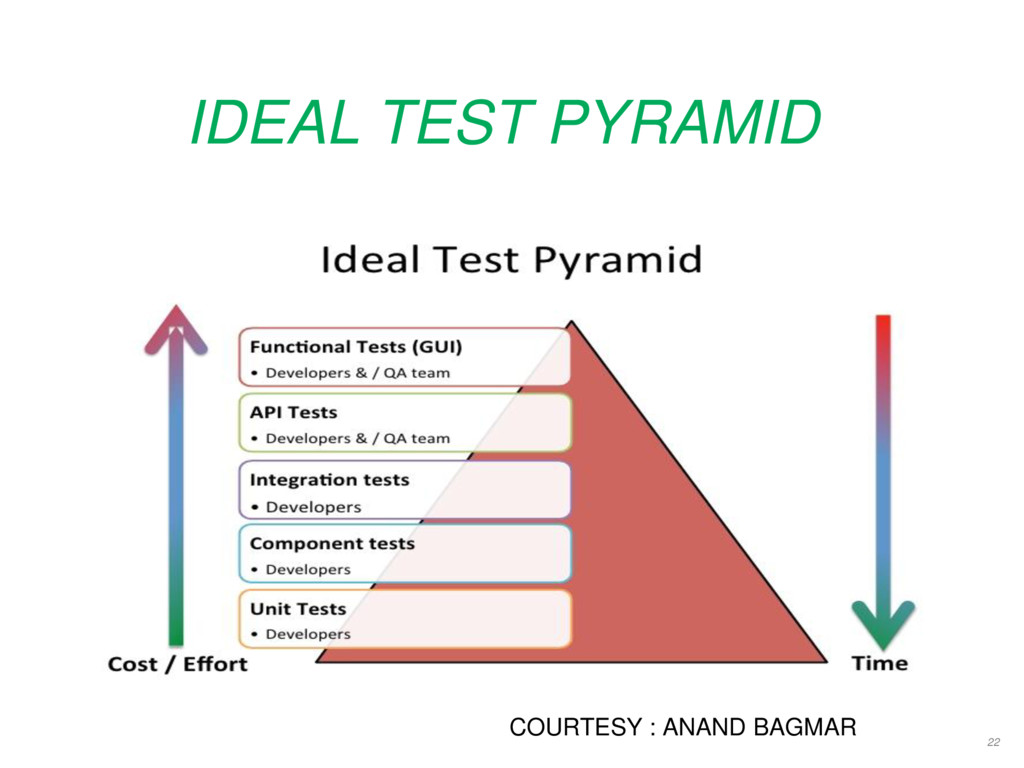 IDEAL TEST PYRAMID

Ideal Test Pyramid

Functional Tests (GUI)
• Developers & / QA team

API Tests
• Developers & / QA team

Integration tests
• Developers

Component tests
• Developers

Unit Tests
• Developers

Cost / Effort

Time

COURTESY : ANAND BAGMAR

22